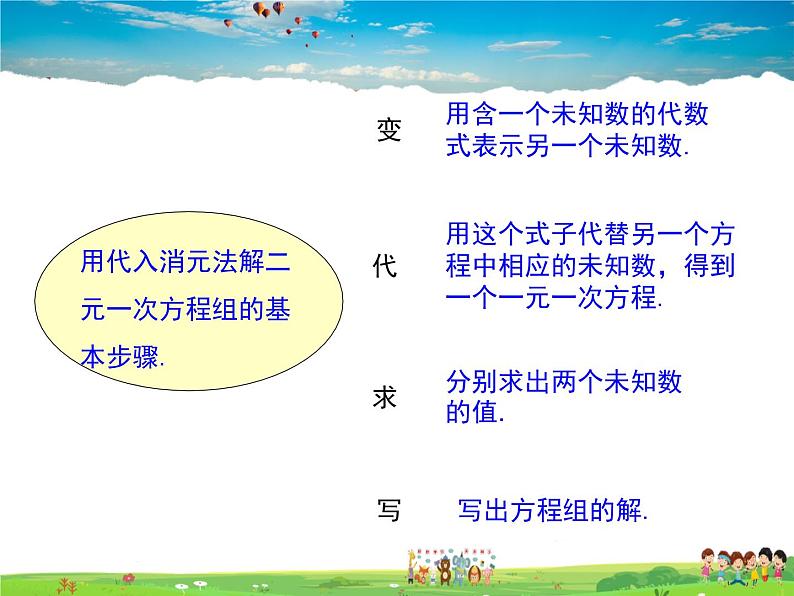 用代入消元法解二元一次方程组的基本步骤.

变 用含一个未知数的代数式表示另一个未知数.

代 用这个式子代替另一个方程中相应的未知数，得到一个一元一次方程.

求 分别求出两个未知数的值.

写 写出方程组的解.